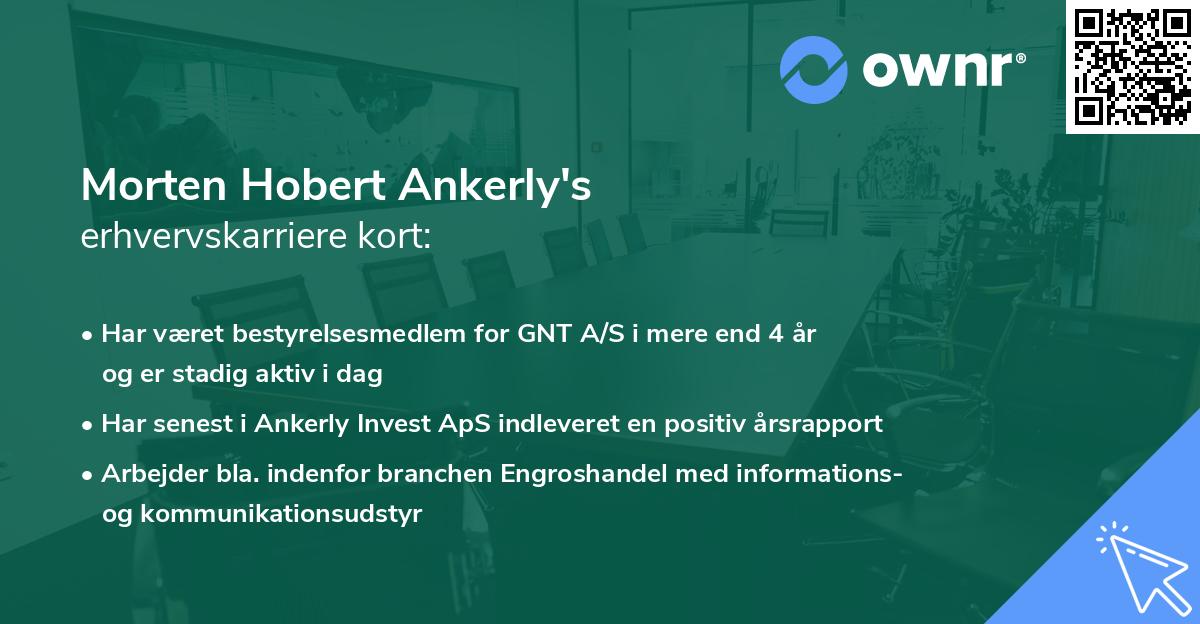 ownr®

Morten Hobert Ankerly's
erhvervskarriere kort:

• Har været bestyrelsesmedlem for GNT A/S i mere end 4 år og er stadig aktiv i dag

• Har senest i Ankerly Invest ApS indleveret en positiv årsrapport

• Arbejder bla. indenfor branchen Engroshandel med informations- og kommunikationsudstyr